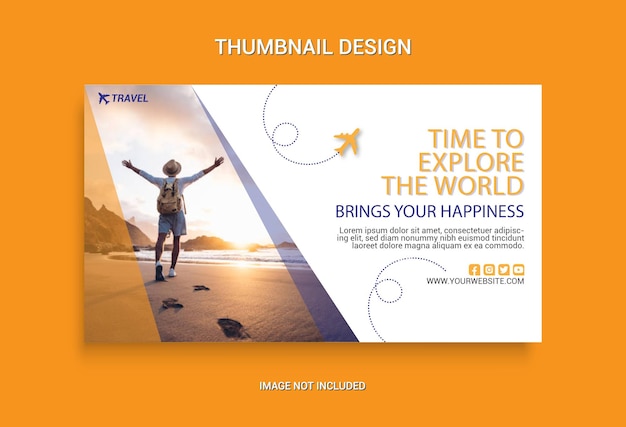 THUMBNAIL DESIGN

TRAVEL

TIME TO EXPLORE THE WORLD

BRINGS YOUR HAPPINESS

Lorem ipsum dolor sit amet, consectetuer adipiscing elit, sed diam nonummy nibh euismod tincidunt laoreet dolore magna aliquam ex ea commodo.

WWW.YOURWEBSITE.COM

IMAGE NOT INCLUDED